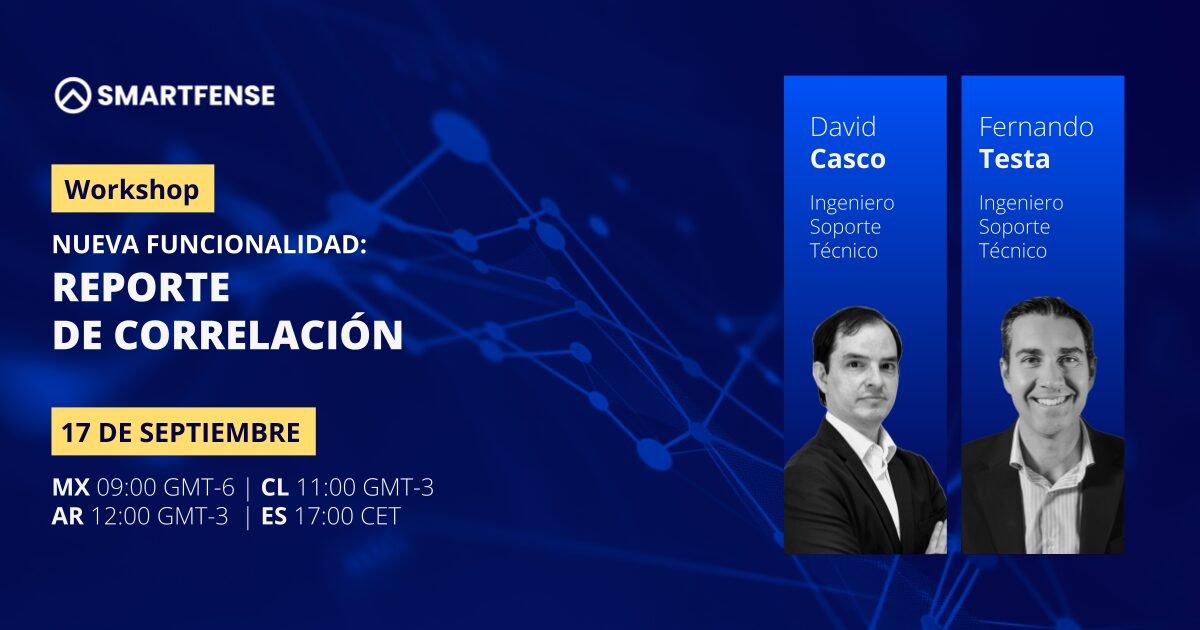 SMARTFENSE

Workshop

NUEVA FUNCIONALIDAD:
REPORTE DE CORRELACIÓN

17 DE SEPTIEMBRE

MX 09:00 GMT-6 | CL 11:00 GMT-3
AR 12:00 GMT-3 | ES 17:00 CET

David Casco

Ingeniero Soporte Técnico

Fernando Testa

Ingeniero Soporte Técnico